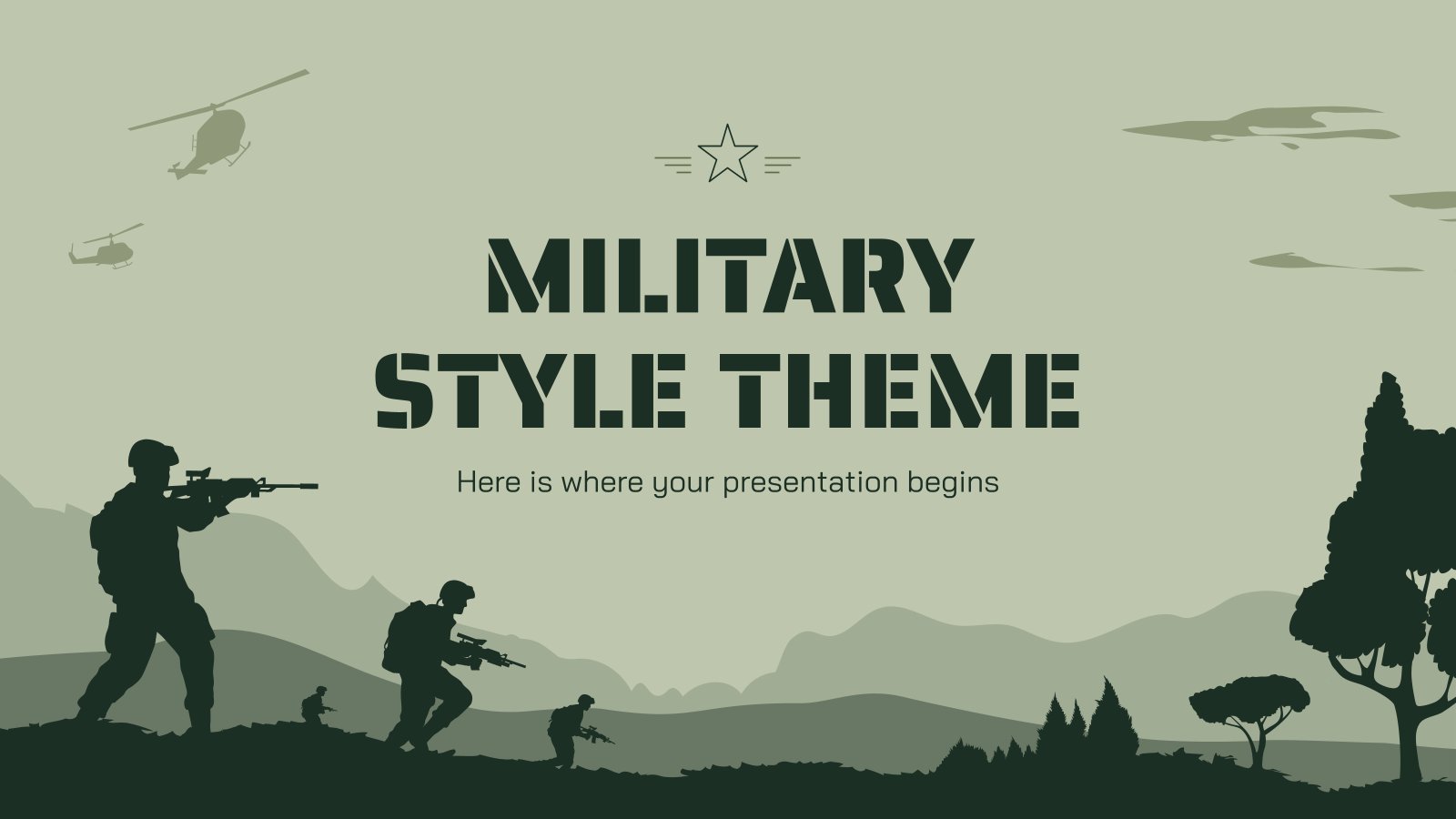 MILITARY STYLE THEME

Here is where your presentation begins